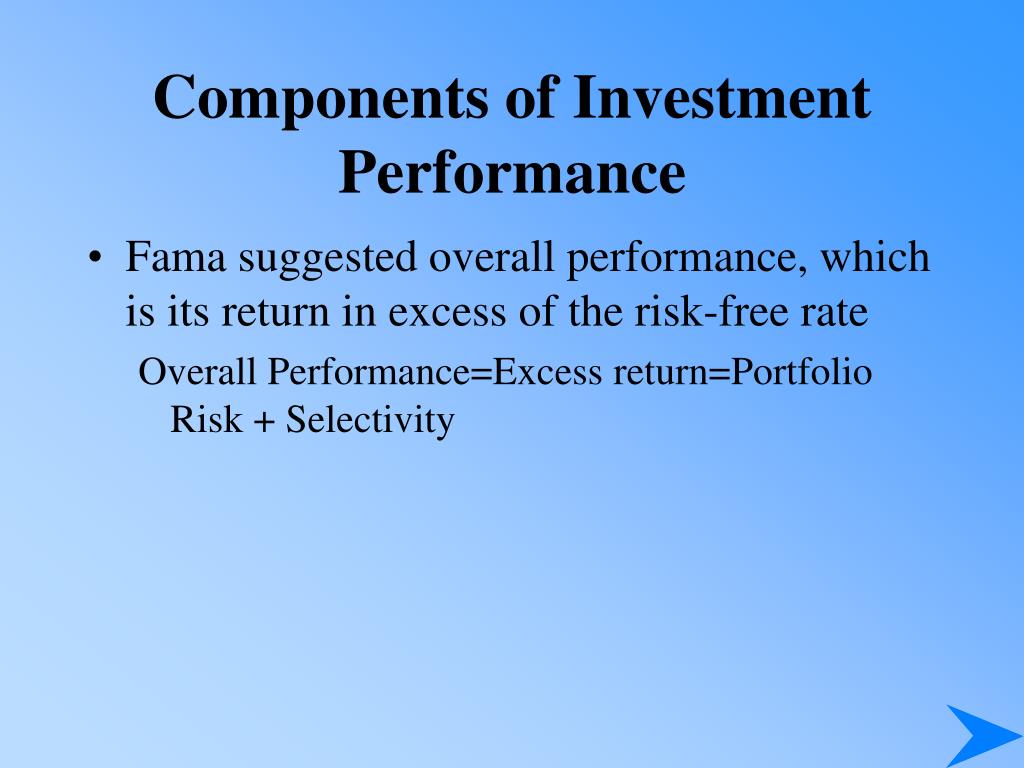 Components of Investment Performance

• Fama suggested overall performance, which is its return in excess of the risk-free rate

Overall Performance=Excess return=Portfolio Risk + Selectivity